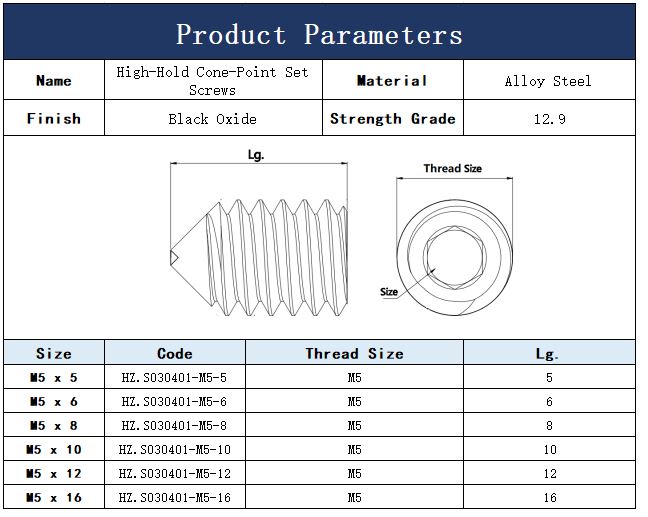 Product Parameters

| Name | High-Hold Cone-Point Set Screws | Material | Alloy Steel |
|---|---|---|---|
| Finish | Black Oxide | Strength Grade | 12.9 |

Lg.

Thread Size

Size

| Size | Code | Thread Size | Lg. |
|---|---|---|---|
| M5 x 5 | HZ.S030401-M5-5 | M5 | 5 |
| M5 x 6 | HZ.S030401-M5-6 | M5 | 6 |
| M5 x 8 | HZ.S030401-M5-8 | M5 | 8 |
| M5 x 10 | HZ.S030401-M5-10 | M5 | 10 |
| M5 x 12 | HZ.S030401-M5-12 | M5 | 12 |
| M5 x 16 | HZ.S030401-M5-16 | M5 | 16 |